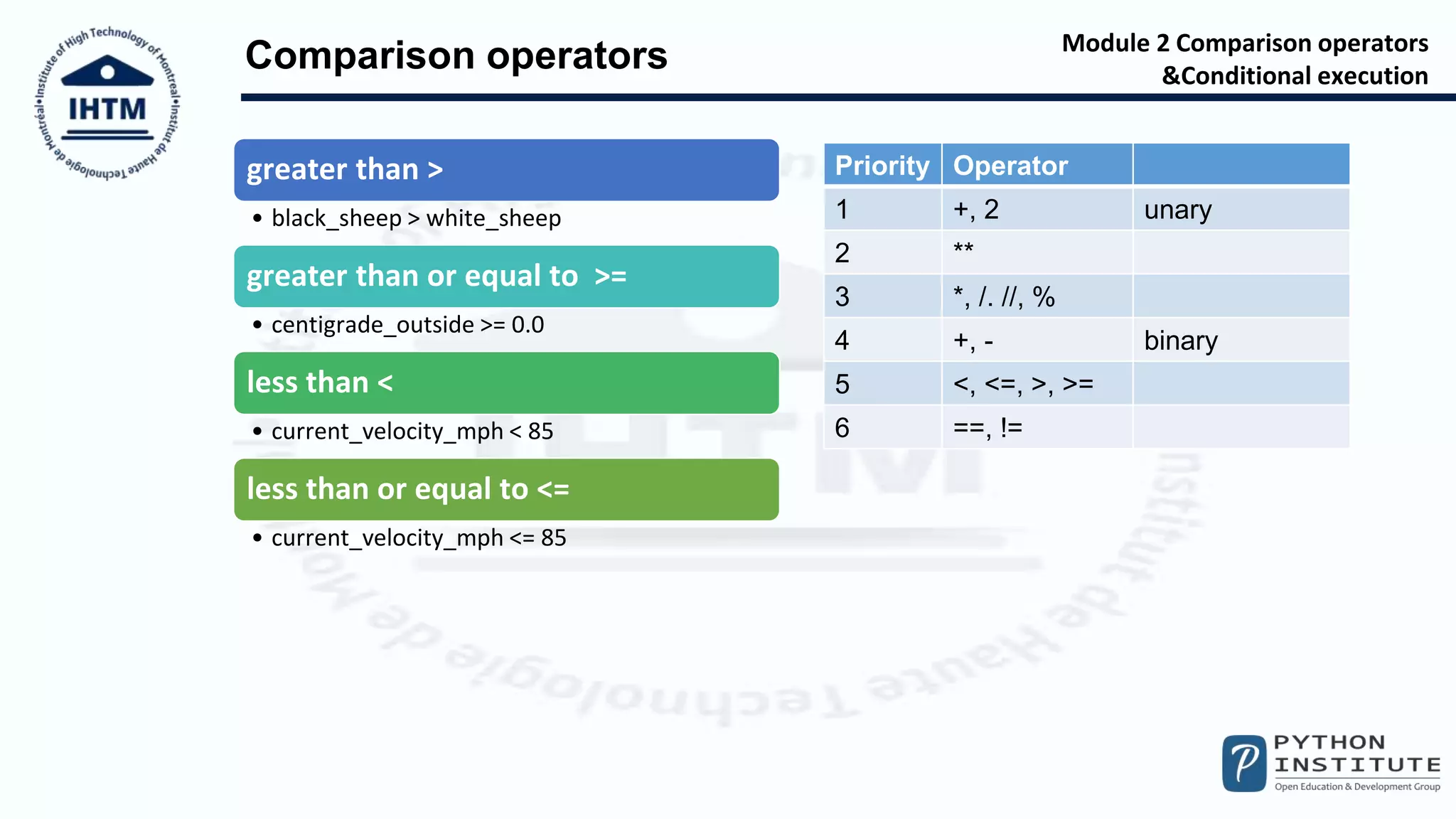 Institute of High Technology of Montreal • Institut de Haute Technologie de Montréal •

IHTM

Comparison operators

Module 2 Comparison operators &Conditional execution

greater than >

• black_sheep > white_sheep

greater than or equal to >=

• centigrade_outside >= 0.0

less than <

• current_velocity_mph < 85

less than or equal to <=

• current_velocity_mph <= 85

| Priority | Operator | |
|---|---|---|
| 1 | +, 2 | unary |
| 2 | ** | |
| 3 | *, /. //, % | |
| 4 | +, - | binary |
| 5 | <, <=, >, >= | |
| 6 | ==, != | |

PYTHON INSTITUTE
Open Education & Development Group